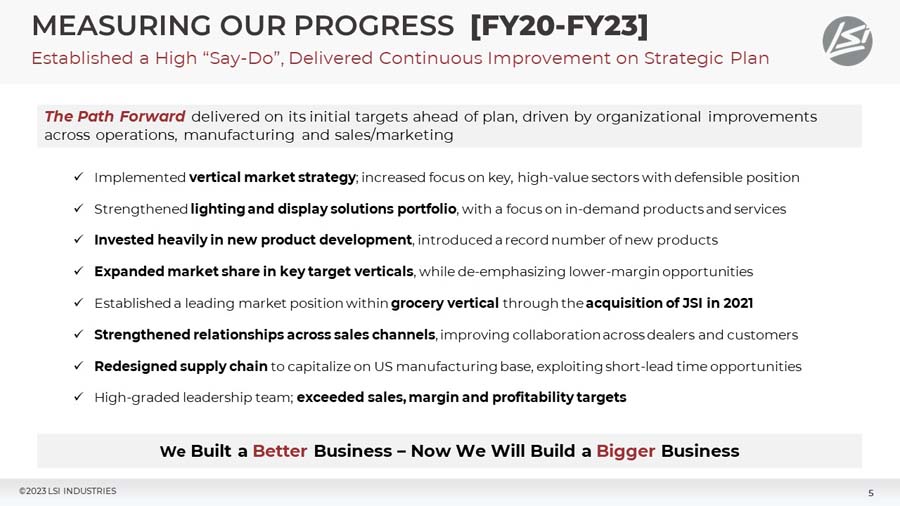 MEASURING OUR PROGRESS [FY20-FY23]

Established a High "Say-Do", Delivered Continuous Improvement on Strategic Plan

LSI

The Path Forward delivered on its initial targets ahead of plan, driven by organizational improvements across operations, manufacturing and sales/marketing

✓ Implemented vertical market strategy; increased focus on key, high-value sectors with defensible position

✓ Strengthened lighting and display solutions portfolio, with a focus on in-demand products and services

✓ Invested heavily in new product development, introduced a record number of new products

✓ Expanded market share in key target verticals, while de-emphasizing lower-margin opportunities

✓ Established a leading market position within grocery vertical through the acquisition of JSI in 2021

✓ Strengthened relationships across sales channels, improving collaboration across dealers and customers

✓ Redesigned supply chain to capitalize on US manufacturing base, exploiting short-lead time opportunities

✓ High-graded leadership team; exceeded sales, margin and profitability targets

We Built a Better Business – Now We Will Build a Bigger Business

©2023 LSI INDUSTRIES

5